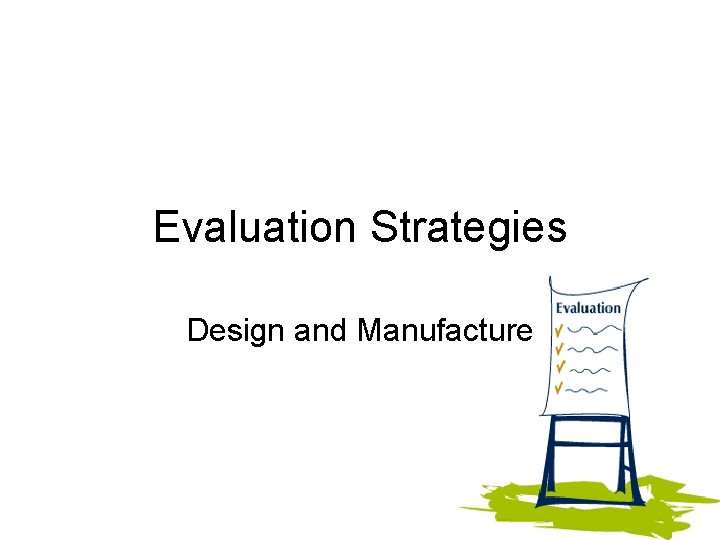 Evaluation Strategies

Design and Manufacture

Evaluation